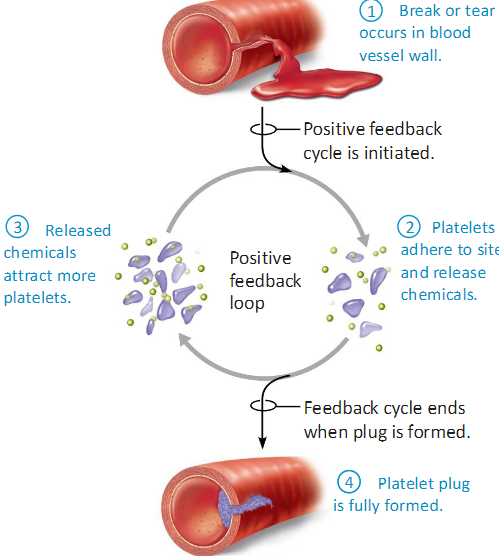 1 Break or tear occurs in blood vessel wall.

Positive feedback cycle is initiated.

3 Released chemicals attract more platelets.

Positive feedback loop

2 Platelets adhere to site and release chemicals.

Feedback cycle ends when plug is formed.

4 Platelet plug is fully formed.